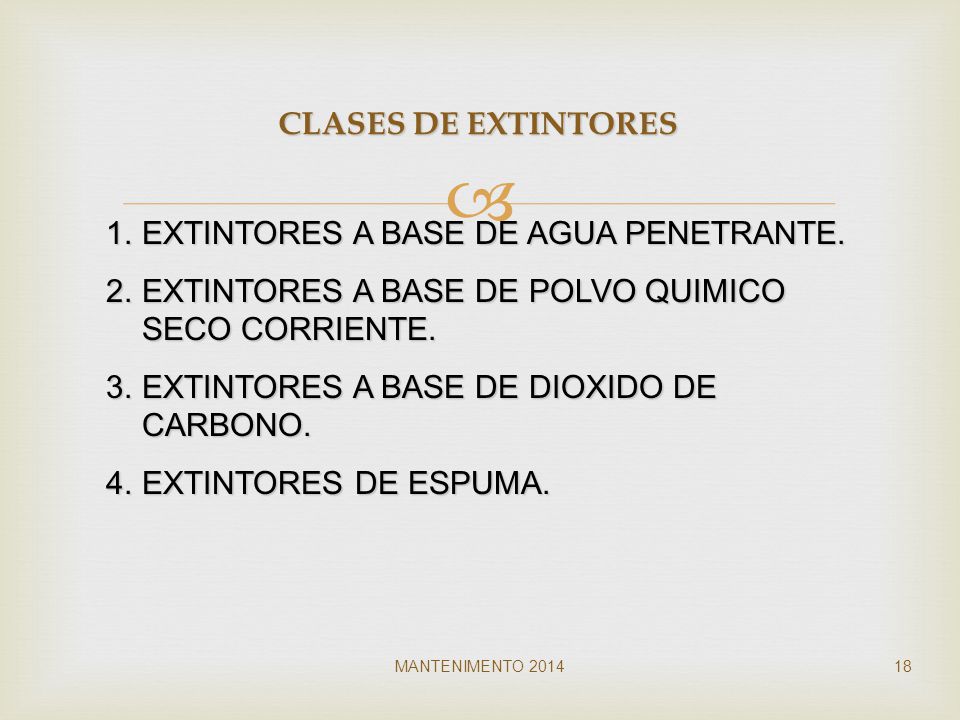 CLASES DE EXTINTORES

1. EXTINTORES A BASE DE AGUA PENETRANTE.
2. EXTINTORES A BASE DE POLVO QUIMICO SECO CORRIENTE.
3. EXTINTORES A BASE DE DIOXIDO DE CARBONO.
4. EXTINTORES DE ESPUMA.

MANTENIMENTO 2014

18